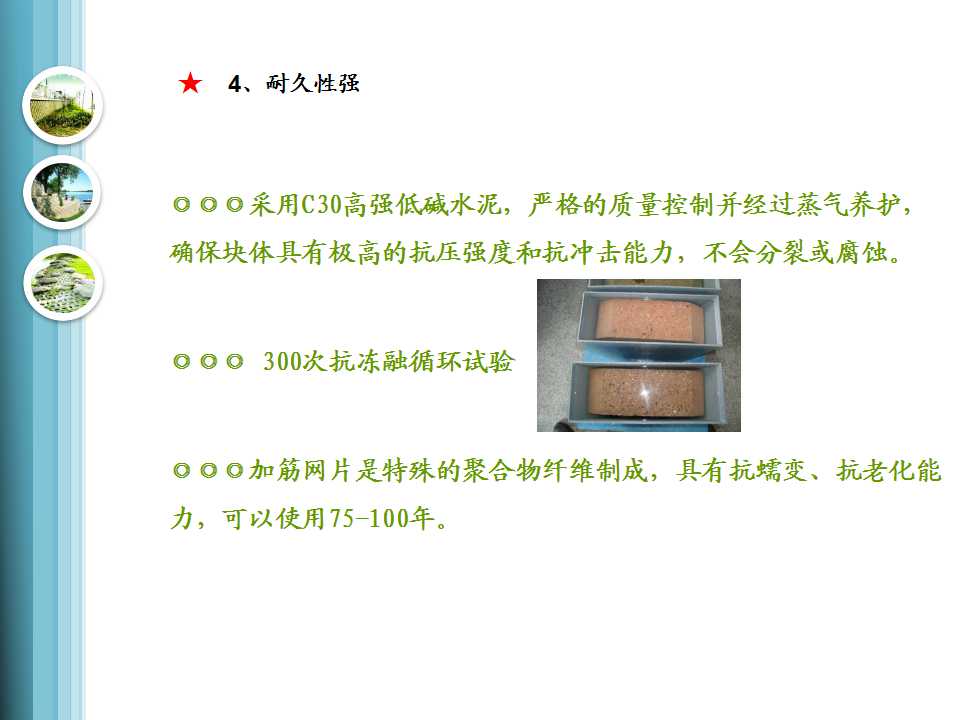 ★ 4、耐久性强

◎◎◎采用C30高强低碱水泥，严格的质量控制并经过蒸气养护，确保块体具有极高的抗压强度和抗冲击能力，不会分裂或腐蚀。

◎◎◎ 300次抗冻融循环试验

◎◎◎加筋网片是特殊的聚合物纤维制成，具有抗蠕变、抗老化能力，可以使用75-100年。